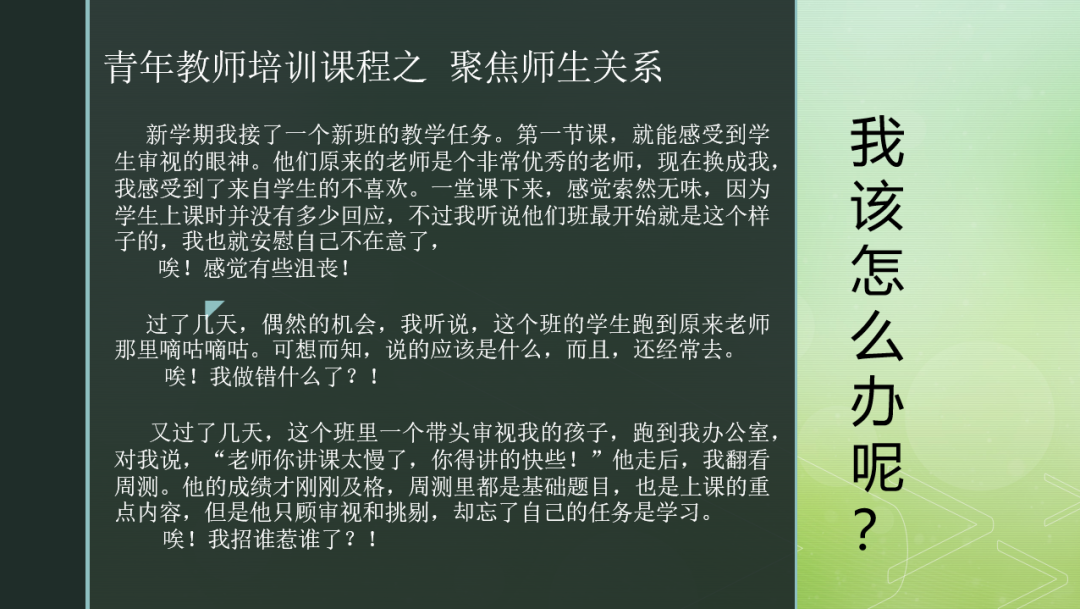 青年教师培训课程之 聚焦师生关系

新学期我接了一个新班的教学任务。第一节课，就能感受到学生审视的眼神。他们原来的老师是个非常优秀的老师，现在换成我，我感受到了来自学生的不喜欢。一堂课下来，感觉索然无味，因为学生上课时并没有多少回应，不过我听说他们班最开始就是这个样子的，我也就安慰自己不在意了，

唉！感觉有些沮丧！

过了几天，偶然的机会，我听说，这个班的学生跑到原来老师那里嘀咕嘀咕。可想而知，说的应该是什么，而且，还经常去。

唉！我做错什么了？！

又过了几天，这个班里一个带头审视我的孩子，跑到我办公室，对我说，“老师你讲课太慢了，你得讲的快些！”他走后，我翻看周测。他的成绩才刚刚及格，周测里都是基础题目，也是上课的重点内容，但是他只顾审视和挑剔，却忘了自己的任务是学习。

唉！我招谁惹谁了？！

我该怎么办呢？